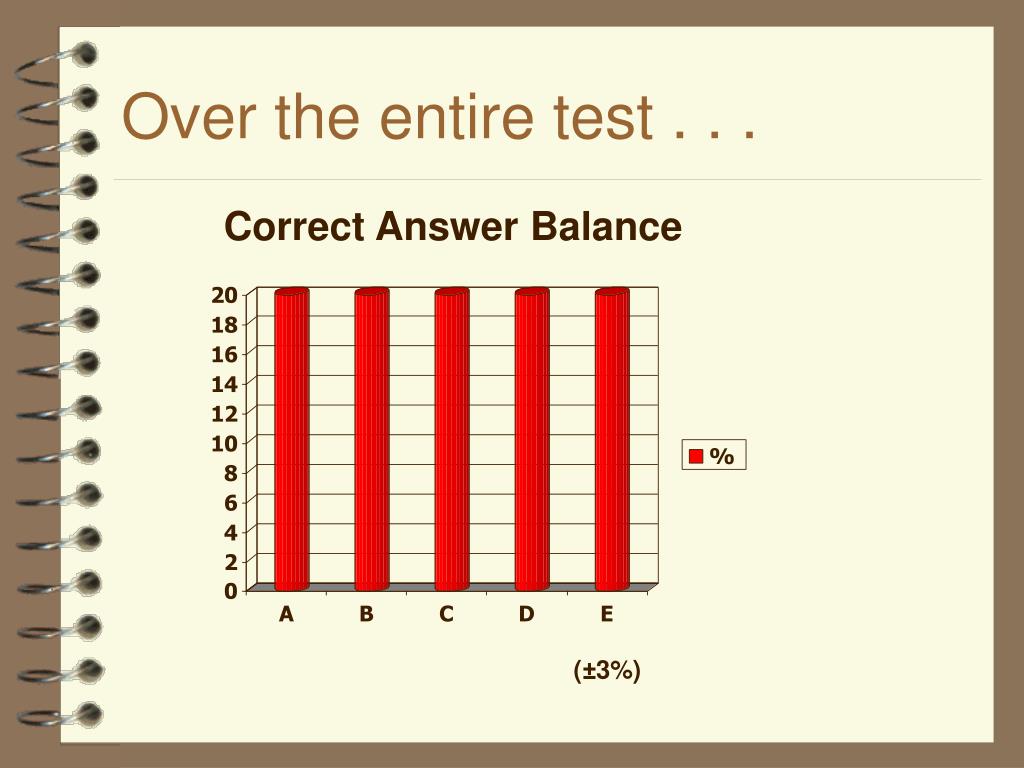 Over the entire test . . .

Correct Answer Balance

20
18
16
14
12
10
8
6
4
2
0

A B C D E

%

(±3%)